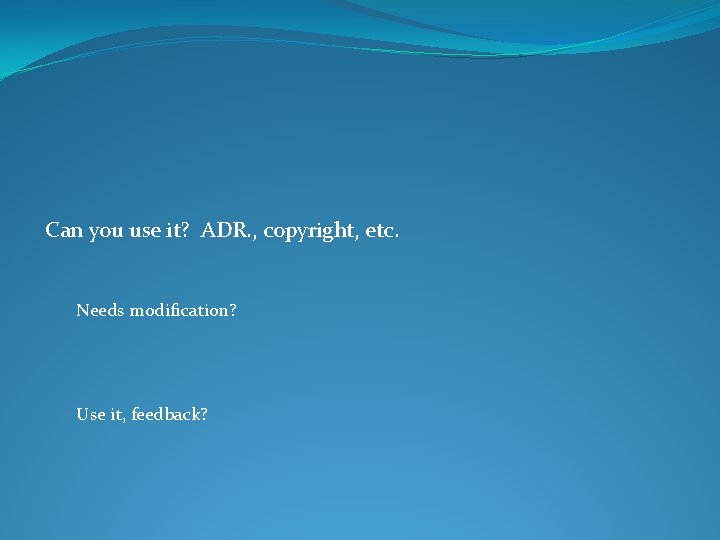 Can you use it?  ADR., copyright, etc.

Needs modification?

Use it, feedback?